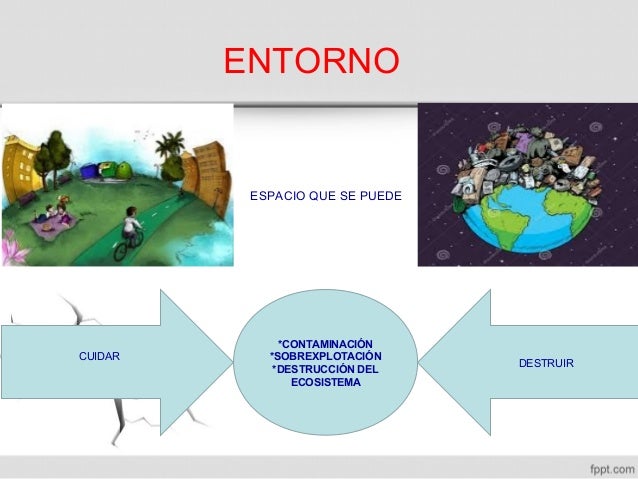 ENTORNO

ESPACIO QUE SE PUEDE

CUIDAR

*CONTAMINACIÓN
*SOBREXPLOTACIÓN
*DESTRUCCIÓN DEL ECOSISTEMA

DESTRUIR

fppt.com